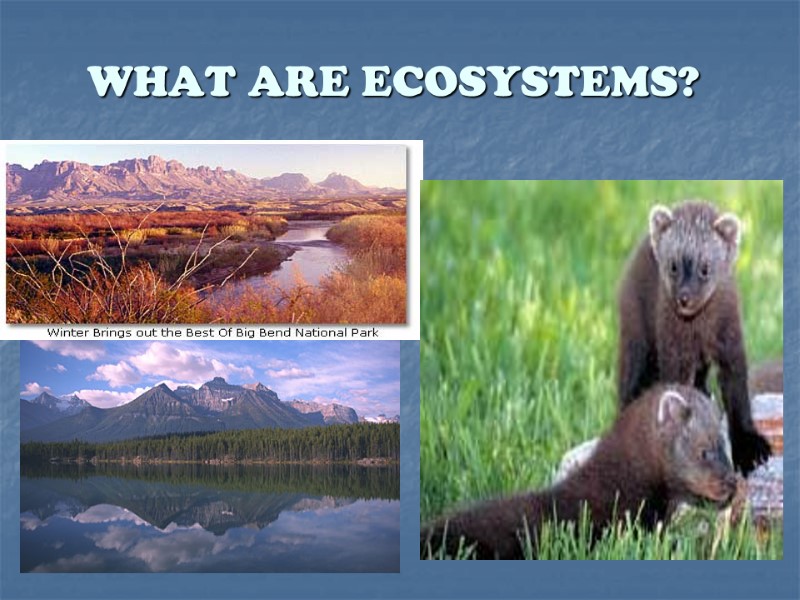 WHAT ARE ECOSYSTEMS?

Winter Brings out the Best Of Big Bend National Park